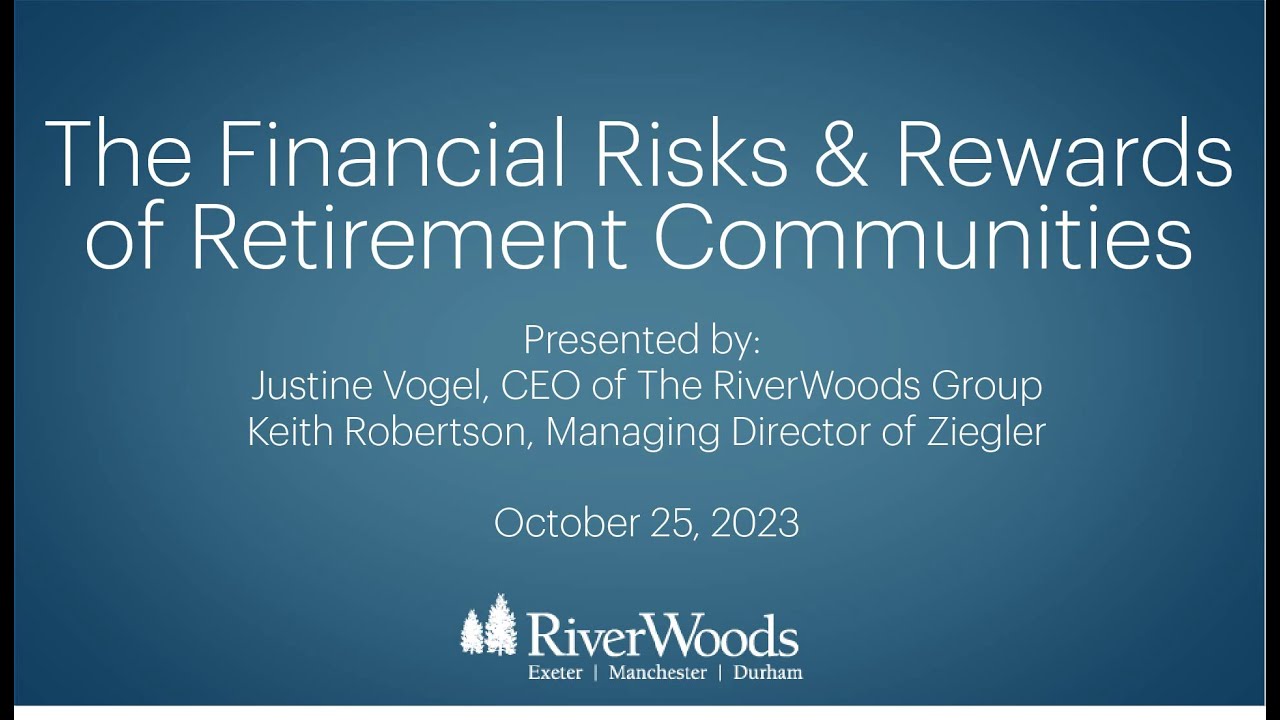 The Financial Risks & Rewards of Retirement Communities

Presented by:
Justine Vogel, CEO of The RiverWoods Group
Keith Robertson, Managing Director of Ziegler

October 25, 2023

RiverWoods
Exeter | Manchester | Durham